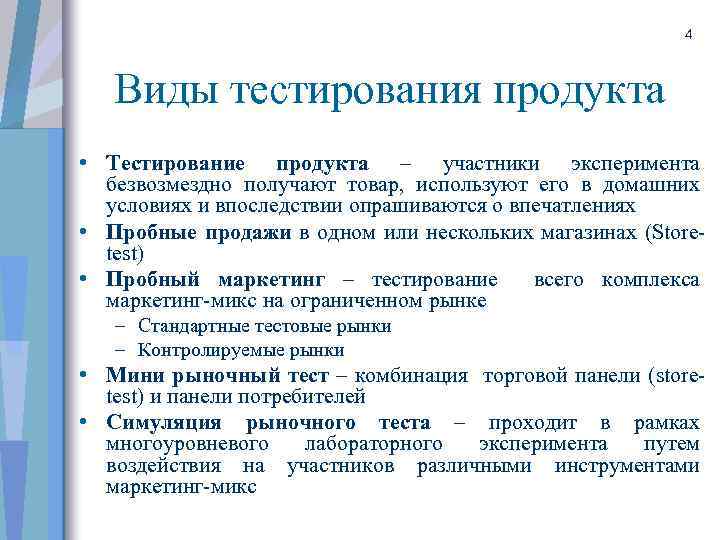 4

Виды тестирования продукта

• Тестирование продукта – участники эксперимента безвозмездно получают товар, используют его в домашних условиях и впоследствии опрашиваются о впечатлениях
• Пробные продажи в одном или нескольких магазинах (Store-test)
• Пробный маркетинг – тестирование всего комплекса маркетинг-микс на ограниченном рынке
– Стандартные тестовые рынки
– Контролируемые рынки
• Мини рыночный тест – комбинация торговой панели (store-test) и панели потребителей
• Симуляция рыночного теста – проходит в рамках многоуровневого лабораторного эксперимента путем воздействия на участников различными инструментами маркетинг-микс